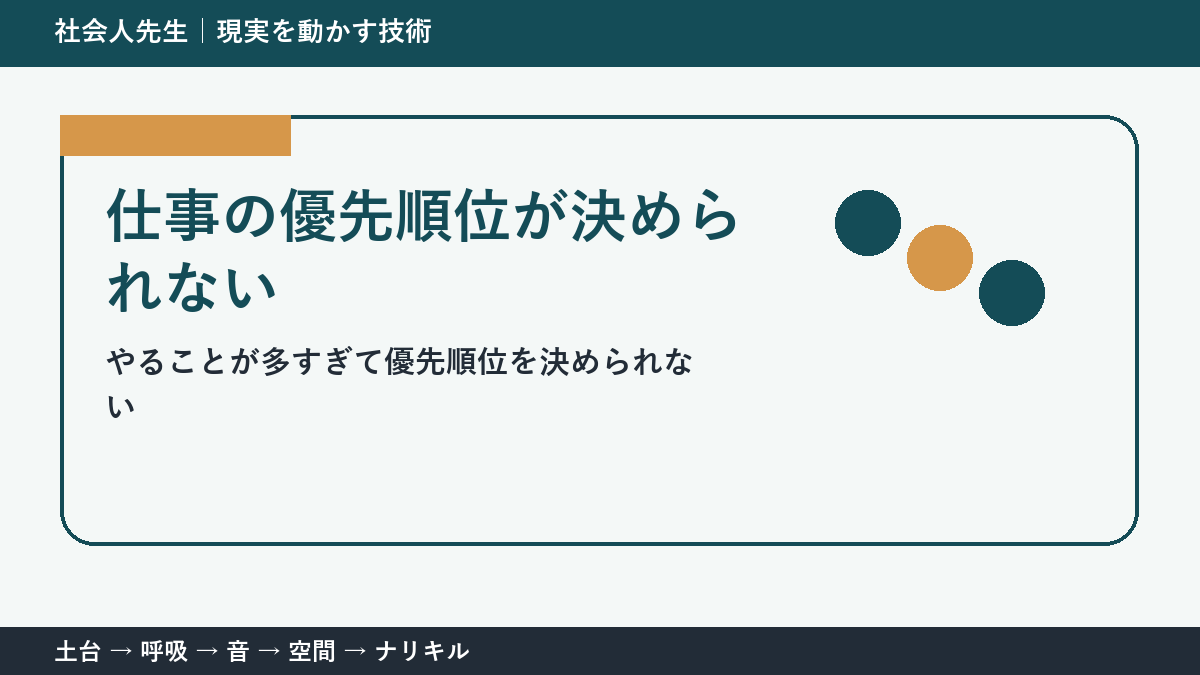 社会人先生｜現実を動かす技術

仕事の優先順位が決められない

やることが多すぎて優先順位を決められない

土台 → 呼吸 → 音 → 空間 → ナリキル